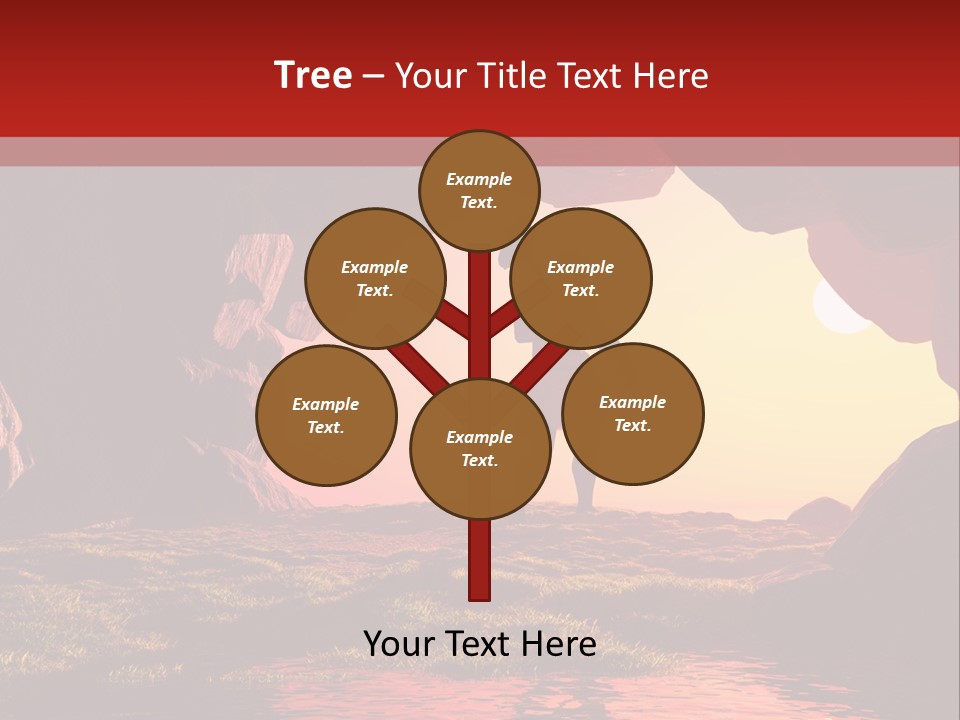 Tree – Your Title Text Here

Example Text.

Example Text.

Example Text.

Example Text.

Example Text.

Example Text.

Your Text Here